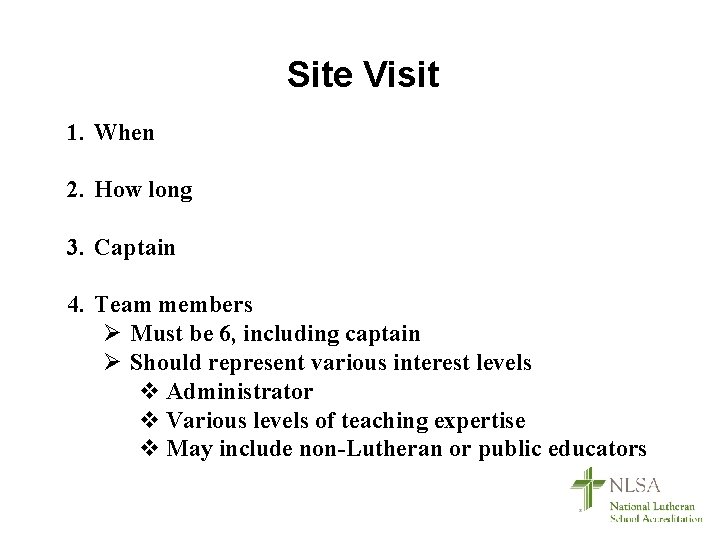 Site Visit

1. When

2. How long

3. Captain

4. Team members
➢ Must be 6, including captain
➢ Should represent various interest levels
❖ Administrator
❖ Various levels of teaching expertise
❖ May include non-Lutheran or public educators

NLSA
National Lutheran School Accreditation